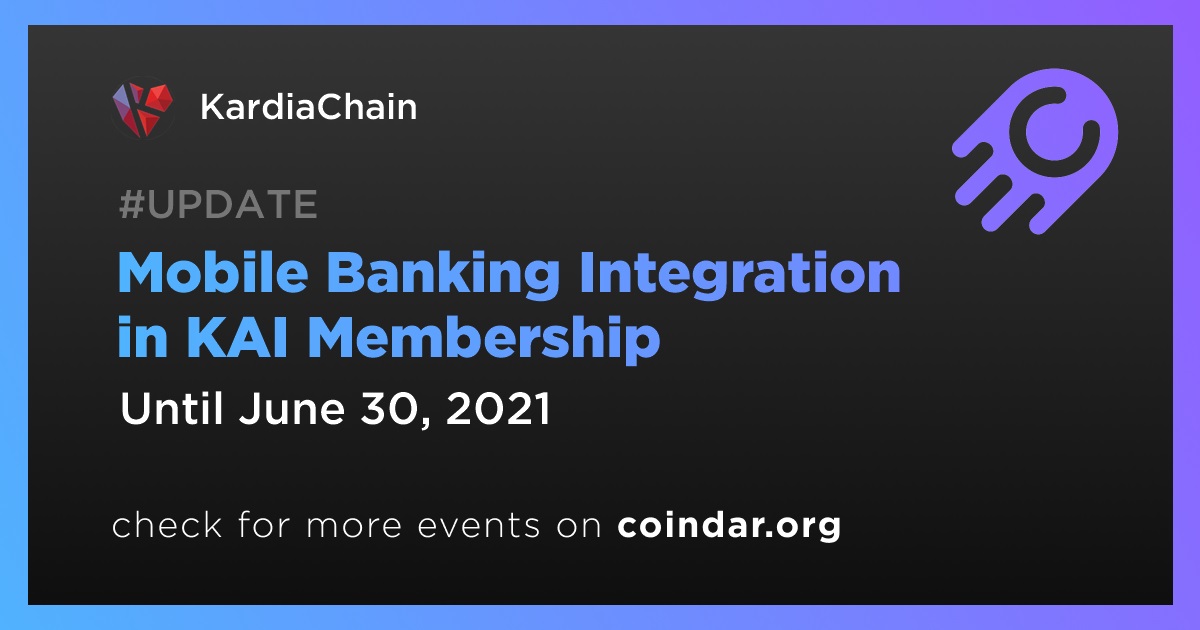 KardiaChain

#UPDATE

Mobile Banking Integration in KAI Membership

Until June 30, 2021

check for more events on coindar.org